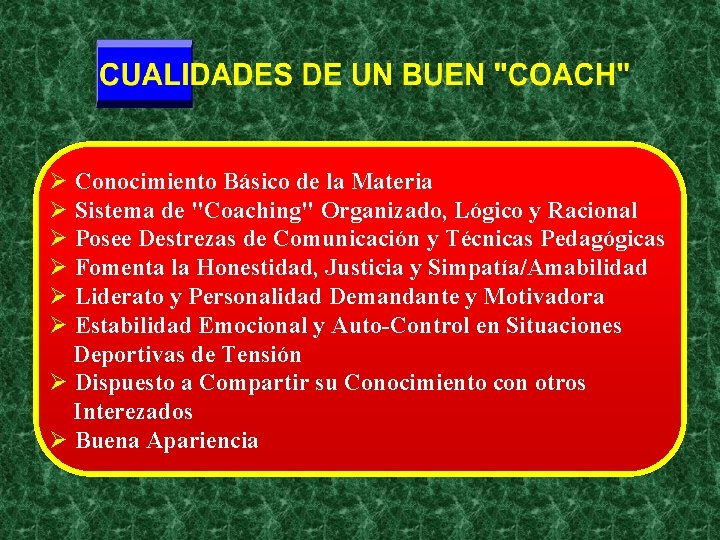 CUALIDADES DE UN BUEN "COACH"

➢ Conocimiento Básico de la Materia
➢ Sistema de "Coaching" Organizado, Lógico y Racional
➢ Posee Destrezas de Comunicación y Técnicas Pedagógicas
➢ Fomenta la Honestidad, Justicia y Simpatía/Amabilidad
➢ Liderato y Personalidad Demandante y Motivadora
➢ Estabilidad Emocional y Auto-Control en Situaciones Deportivas de Tensión
➢ Dispuesto a Compartir su Conocimiento con otros Interezados
➢ Buena Apariencia